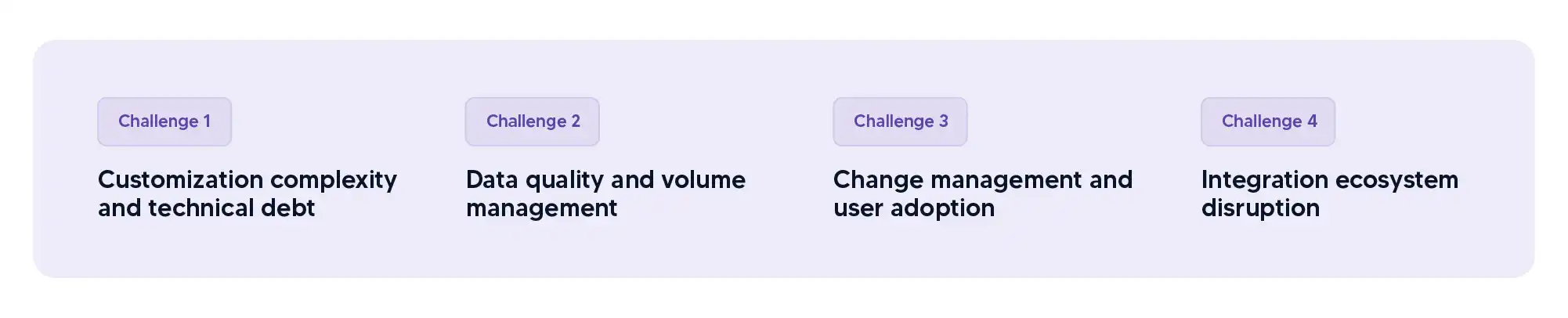 Challenge 1

Customization complexity and technical debt

Challenge 2

Data quality and volume management

Challenge 3

Change management and user adoption

Challenge 4

Integration ecosystem disruption